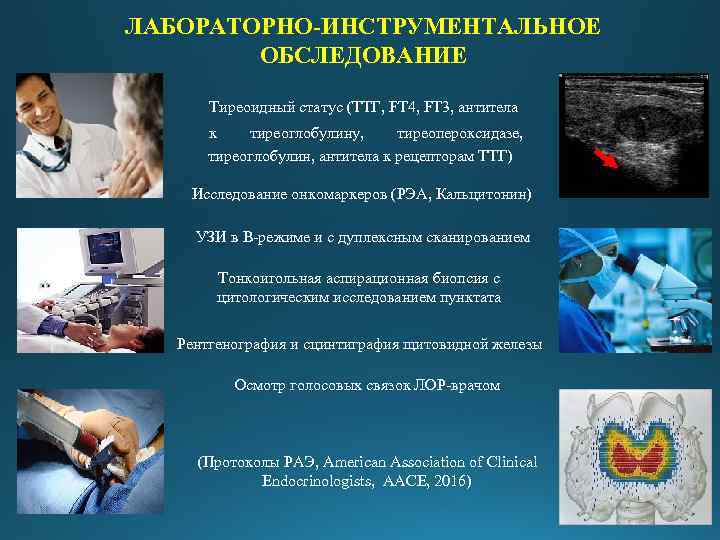 ЛАБОРАТОРНО-ИНСТРУМЕНТАЛЬНОЕ ОБСЛЕДОВАНИЕ

Тиреоидный статус (ТТГ, FT4, FT3, антитела к тиреоглобулину, тиреопероксидазе, тиреоглобулин, антитела к рецепторам ТТГ)

Исследование онкомаркеров (РЭА, Кальцитонин)

УЗИ в В-режиме и с дуплексным сканированием

Тонкоигольная аспирационная биопсия с цитологическим исследованием пунктата

Рентгенография и сцинтиграфия щитовидной железы

Осмотр голосовых связок ЛОР-врачом

(Протоколы РАЭ, American Association of Clinical Endocrinologists, AACE, 2016)